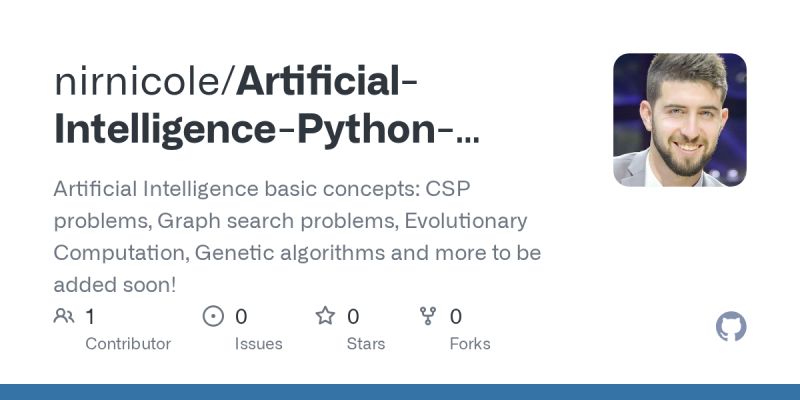 nirnicole/Artificial-Intelligence-Python-...

Artificial Intelligence basic concepts: CSP problems, Graph search problems, Evolutionary Computation, Genetic algorithms and more to be added soon!

1 Contributor

0 Issues

0 Stars

0 Forks